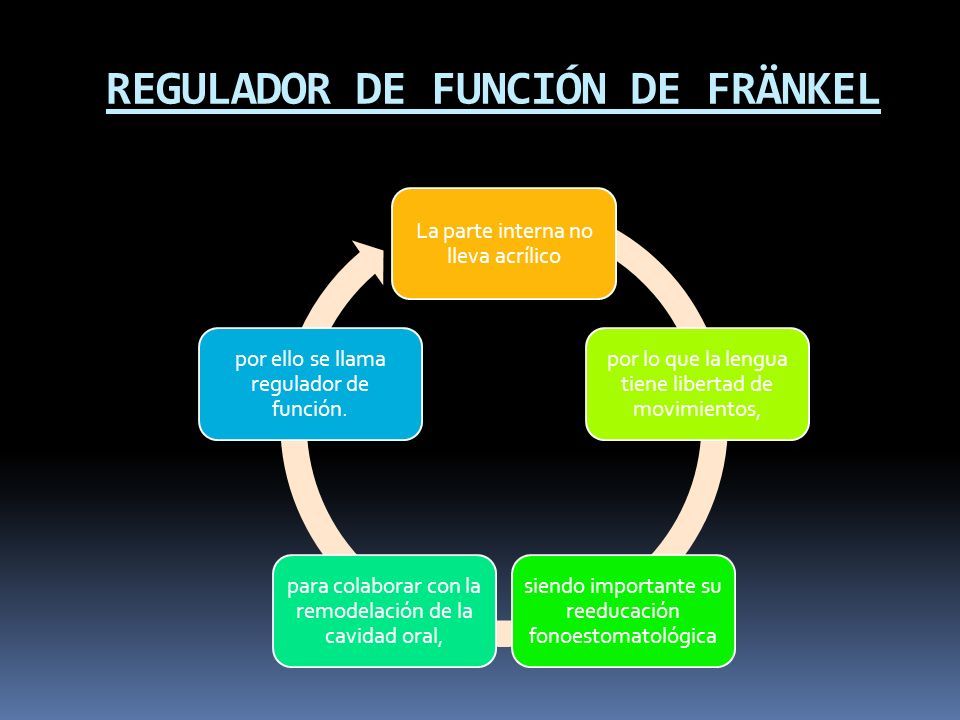 REGULADOR DE FUNCIÓN DE FRÄNKEL

La parte interna no lleva acrílico

por lo que la lengua tiene libertad de movimientos,

siendo importante su reeducación fonoestomatológica

para colaborar con la remodelación de la cavidad oral,

por ello se llama regulador de función.